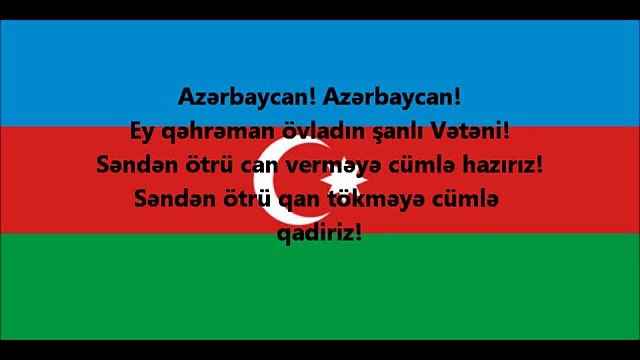 Azərbaycan! Azərbaycan!
Ey qəhrəman övladın şanlı Vətəni!
Səndən ötrü can verməyə cümlə hazırız!
Səndən ötrü qan tökməyə cümlə qadiriz!